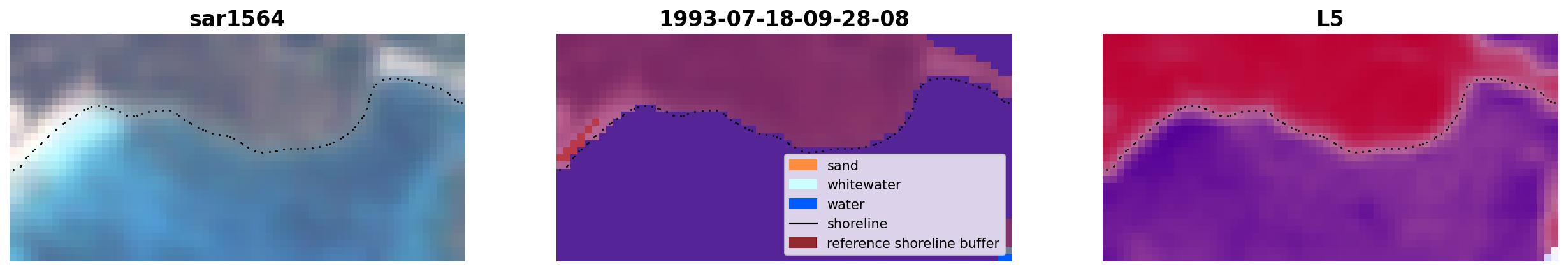 sar1564

1993-07-18-09-28-08

sand
whitewater
water
shoreline
reference shoreline buffer

L5